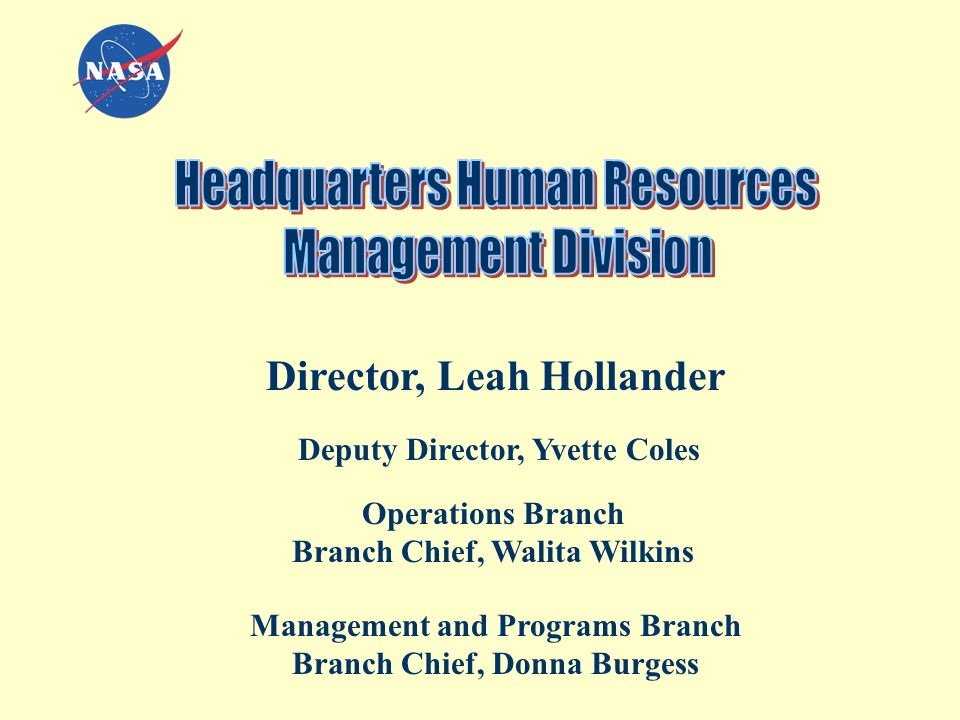 NASA

Headquarters Human Resources Management Division

Director, Leah Hollander

Deputy Director, Yvette Coles

Operations Branch
Branch Chief, Walita Wilkins

Management and Programs Branch
Branch Chief, Donna Burgess